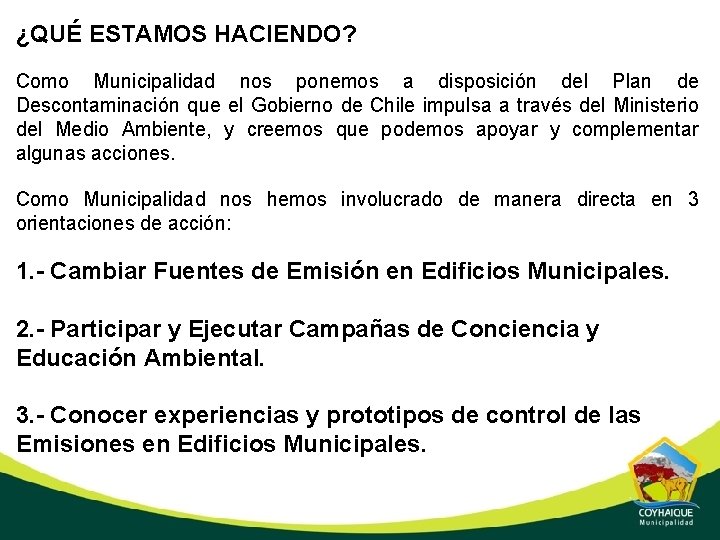 ¿QUÉ ESTAMOS HACIENDO?

Como Municipalidad nos ponemos a disposición del Plan de Descontaminación que el Gobierno de Chile impulsa a través del Ministerio del Medio Ambiente, y creemos que podemos apoyar y complementar algunas acciones.

Como Municipalidad nos hemos involucrado de manera directa en 3 orientaciones de acción:

1.- Cambiar Fuentes de Emisión en Edificios Municipales.

2.- Participar y Ejecutar Campañas de Conciencia y Educación Ambiental.

3.- Conocer experiencias y prototipos de control de las Emisiones en Edificios Municipales.

COYHAIQUE
Municipalidad